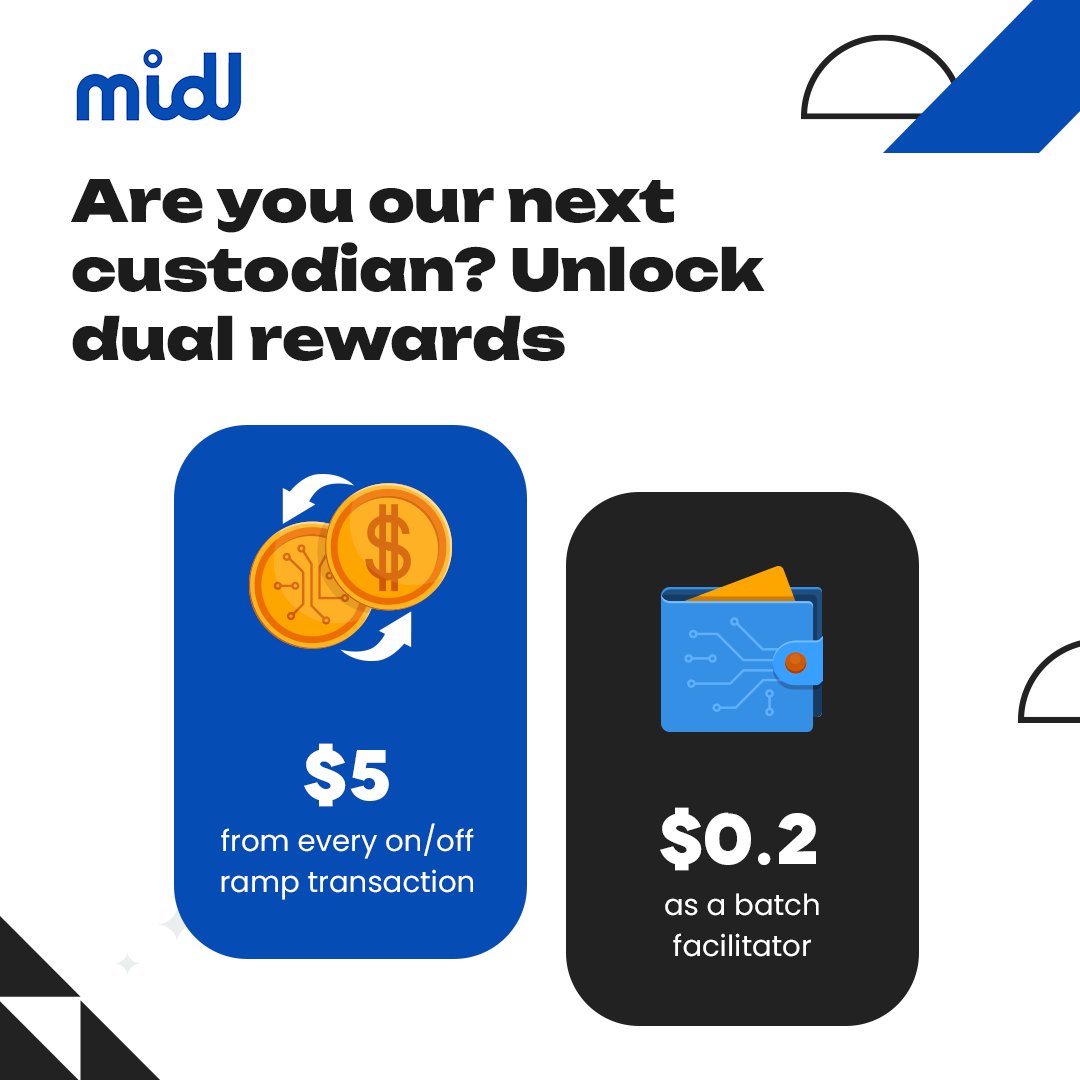 midl

Are you our next custodian? Unlock dual rewards

$5
from every on/off ramp transaction

$0.2
as a batch facilitator